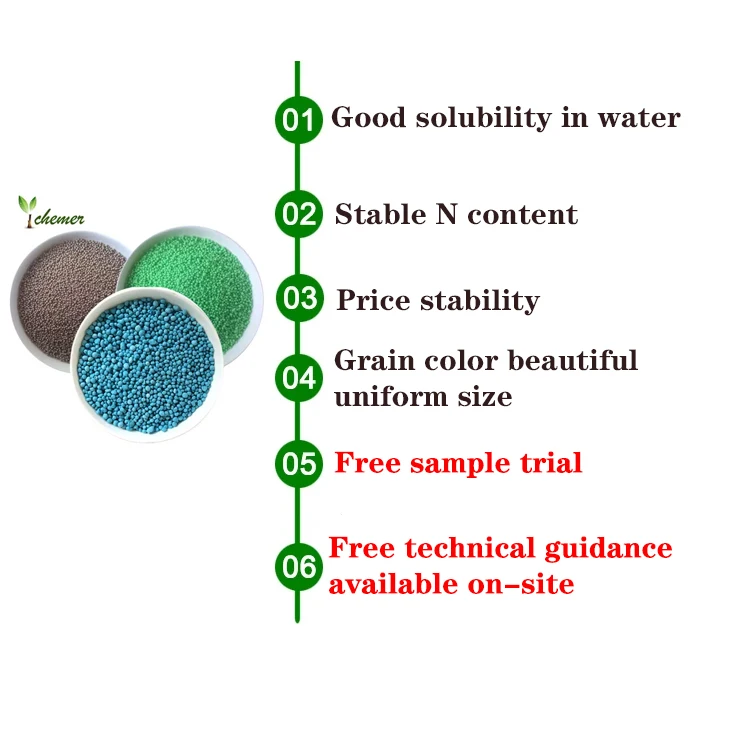 chemer

01 Good solubility in water

02 Stable N content

03 Price stability

04 Grain color beautiful uniform size

05 Free sample trial

06 Free technical guidance available on-site